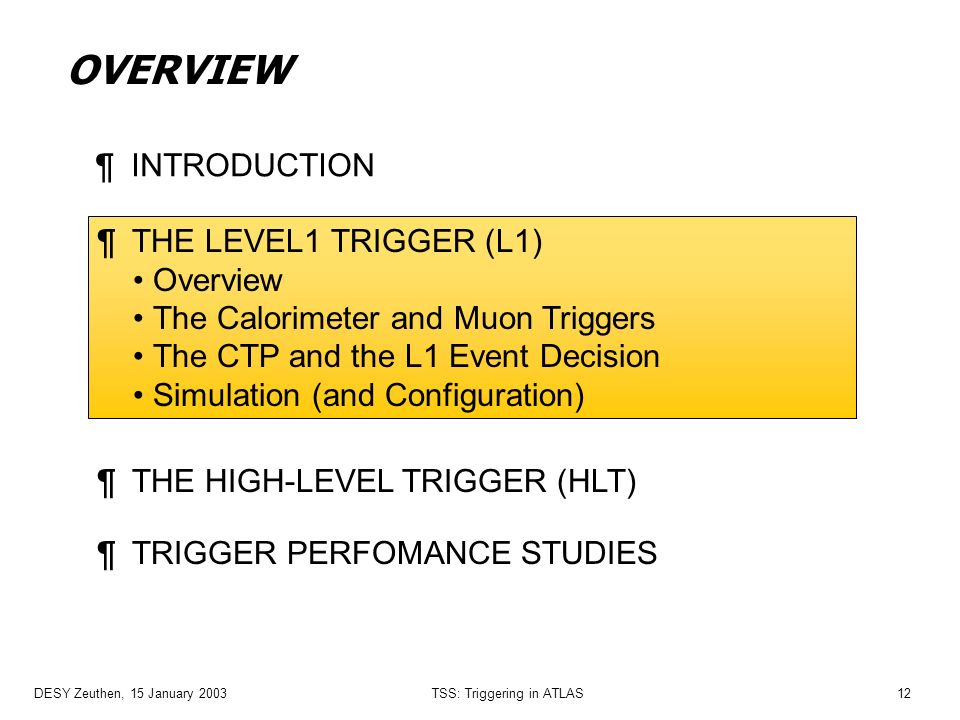 OVERVIEW

¶ INTRODUCTION

¶ THE LEVEL1 TRIGGER (L1)
• Overview
• The Calorimeter and Muon Triggers
• The CTP and the L1 Event Decision
• Simulation (and Configuration)

¶ THE HIGH-LEVEL TRIGGER (HLT)

¶ TRIGGER PERFOMANCE STUDIES

DESY Zeuthen, 15 January 2003

TSS: Triggering in ATLAS

12